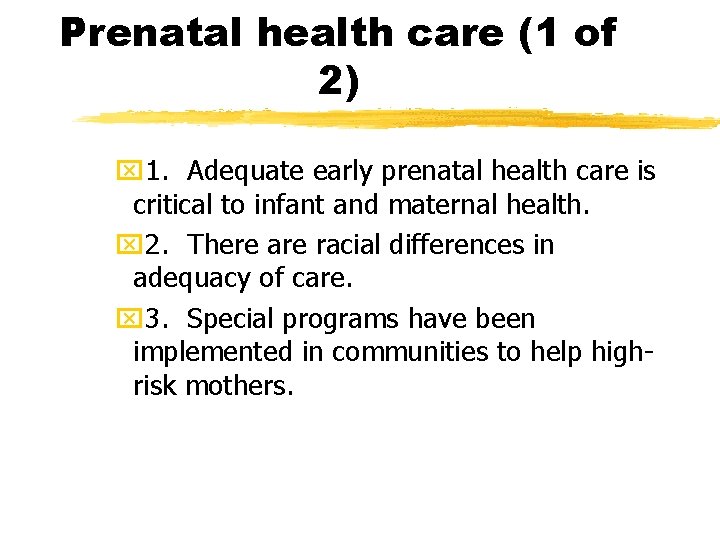 Prenatal health care (1 of 2)

1. Adequate early prenatal health care is critical to infant and maternal health.

2. There are racial differences in adequacy of care.

3. Special programs have been implemented in communities to help high-risk mothers.